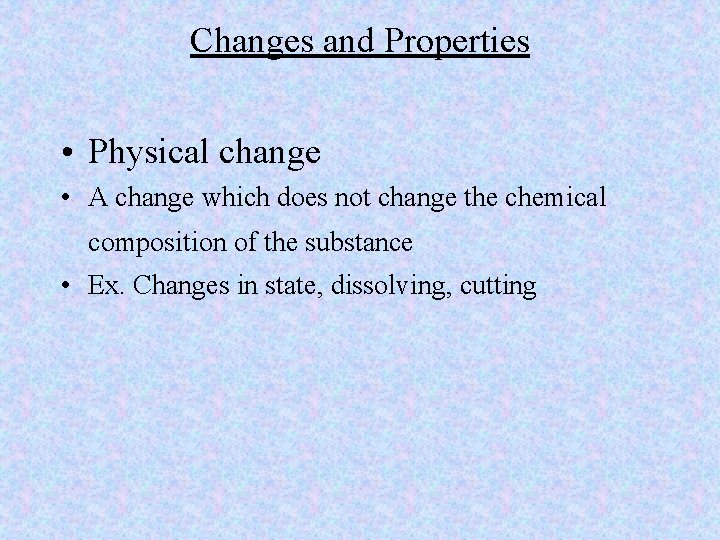 Changes and Properties

• Physical change
• A change which does not change the chemical composition of the substance
• Ex. Changes in state, dissolving, cutting